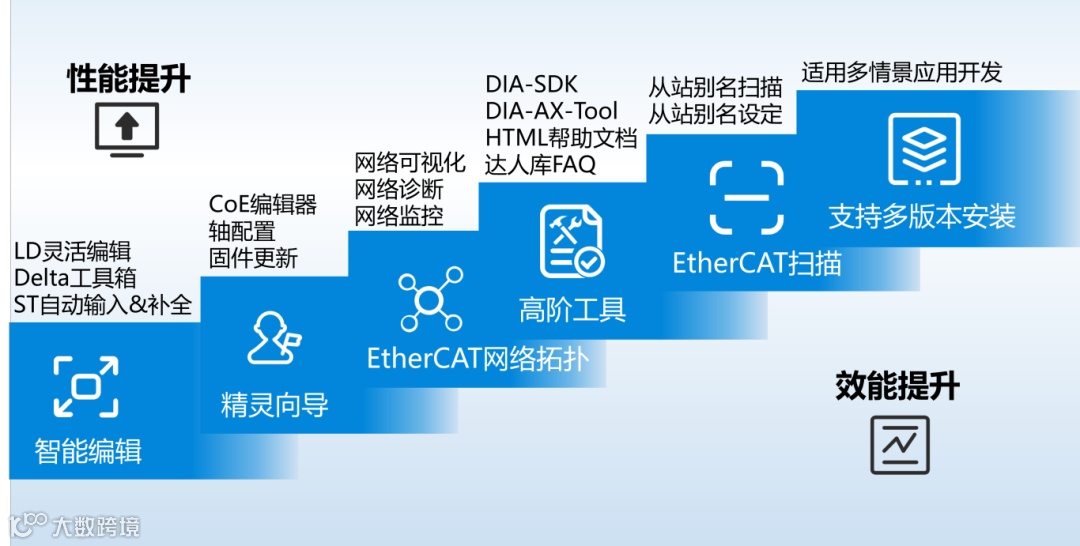 性能提升

LD灵活编辑
Delta工具箱
ST自动输入&补全

智能编辑

CoE编辑器
轴配置
固件更新

精灵向导

网络可视化
网络诊断
网络监控

EtherCAT网络拓扑

DIA-SDK
DIA-AX-Tool
HTML帮助文档
达人库FAQ

高阶工具

从站别名扫描
从站别名设定

EtherCAT扫描

适用多情景应用开发

支持多版本安装

效能提升

大数跨境